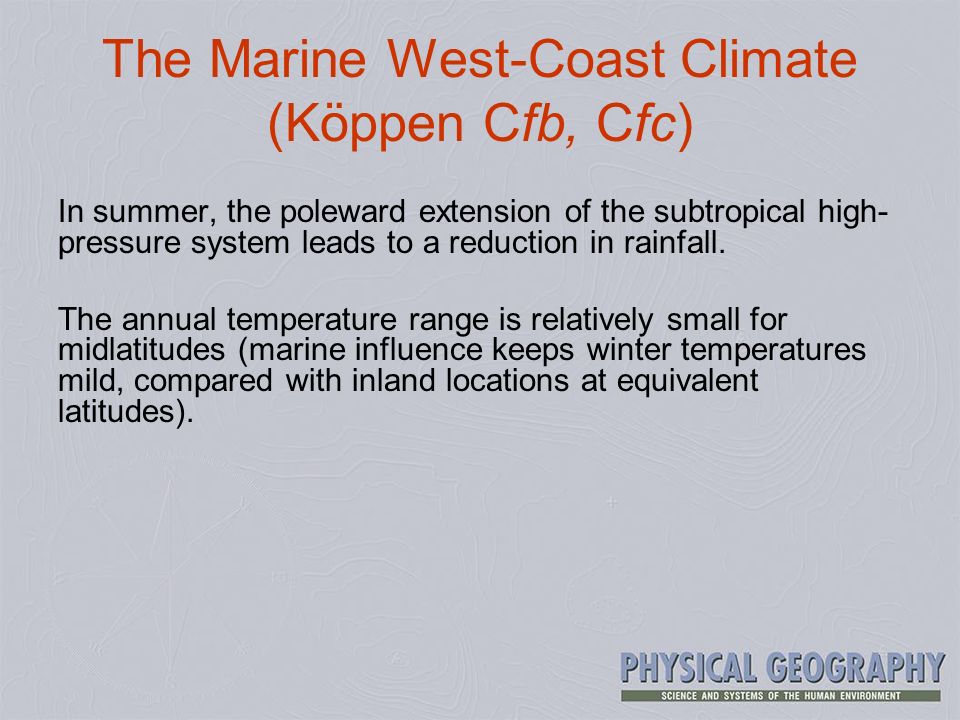 The Marine West-Coast Climate (Köppen Cfb, Cfc)

In summer, the poleward extension of the subtropical high-pressure system leads to a reduction in rainfall.

The annual temperature range is relatively small for midlatitudes (marine influence keeps winter temperatures mild, compared with inland locations at equivalent latitudes).

PHYSICAL GEOGRAPHY
SCIENCE AND SYSTEMS OF THE HUMAN ENVIRONMENT